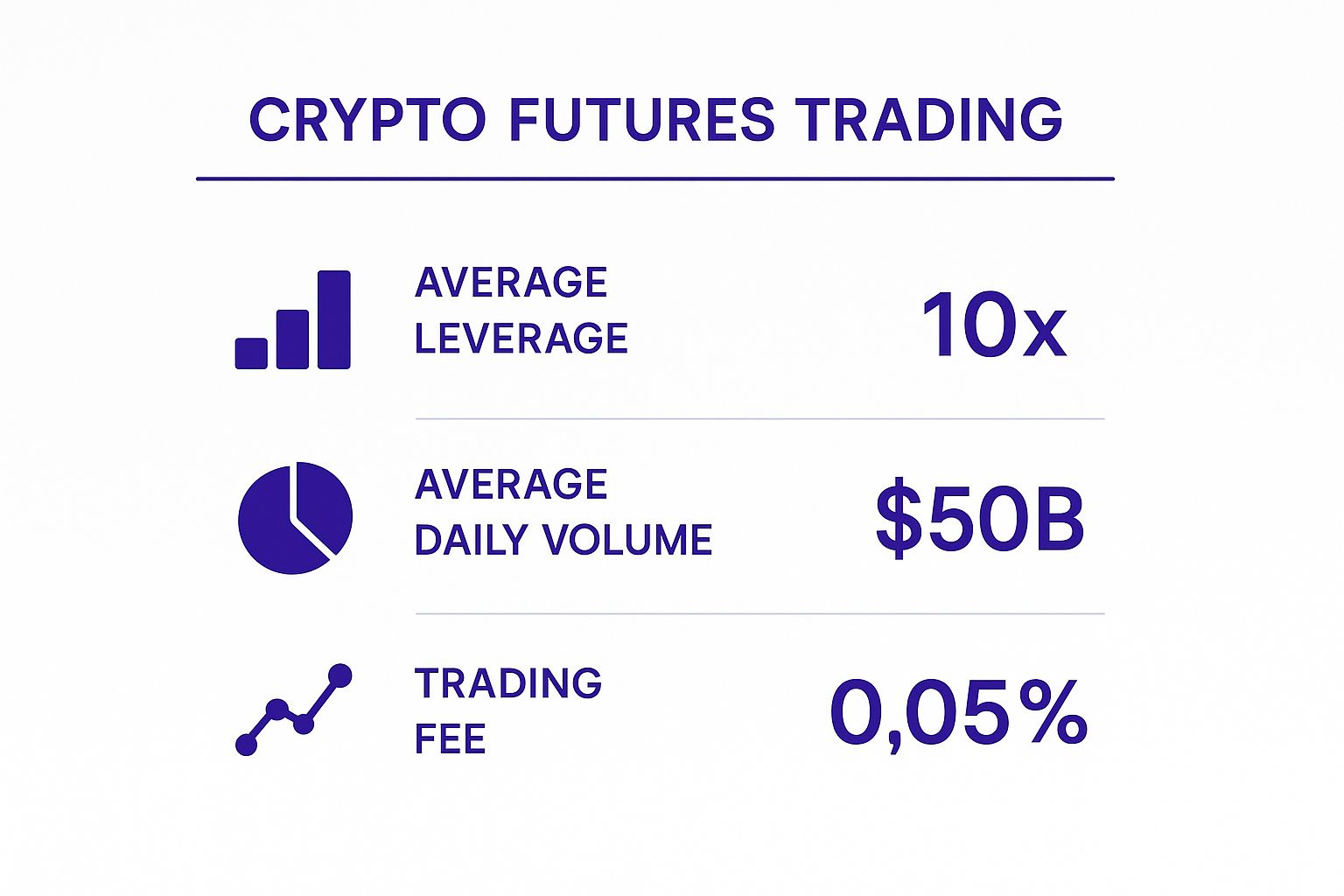 CRYPTO FUTURES TRADING

AVERAGE LEVERAGE 10x

AVERAGE DAILY VOLUME $50B

TRADING FEE 0,05%